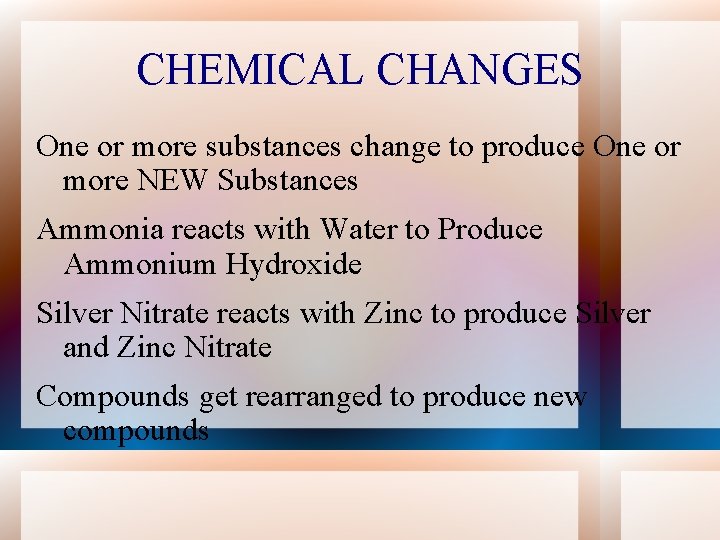 CHEMICAL CHANGES

One or more substances change to produce One or more NEW Substances

Ammonia reacts with Water to Produce Ammonium Hydroxide

Silver Nitrate reacts with Zinc to produce Silver and Zinc Nitrate

Compounds get rearranged to produce new compounds